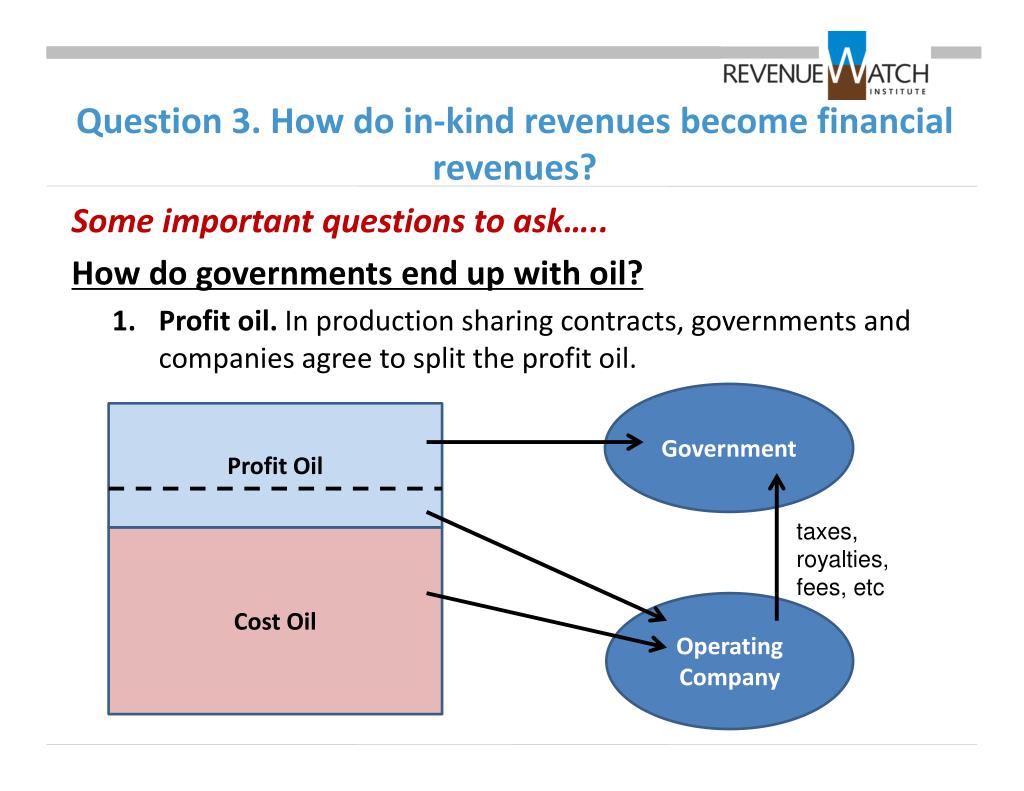 REVENUE WATCH INSTITUTE

Question 3. How do in-kind revenues become financial revenues?

Some important questions to ask…..

How do governments end up with oil?

1. Profit oil. In production sharing contracts, governments and companies agree to split the profit oil.

Profit Oil

Cost Oil

Government

taxes, royalties, fees, etc

Operating Company